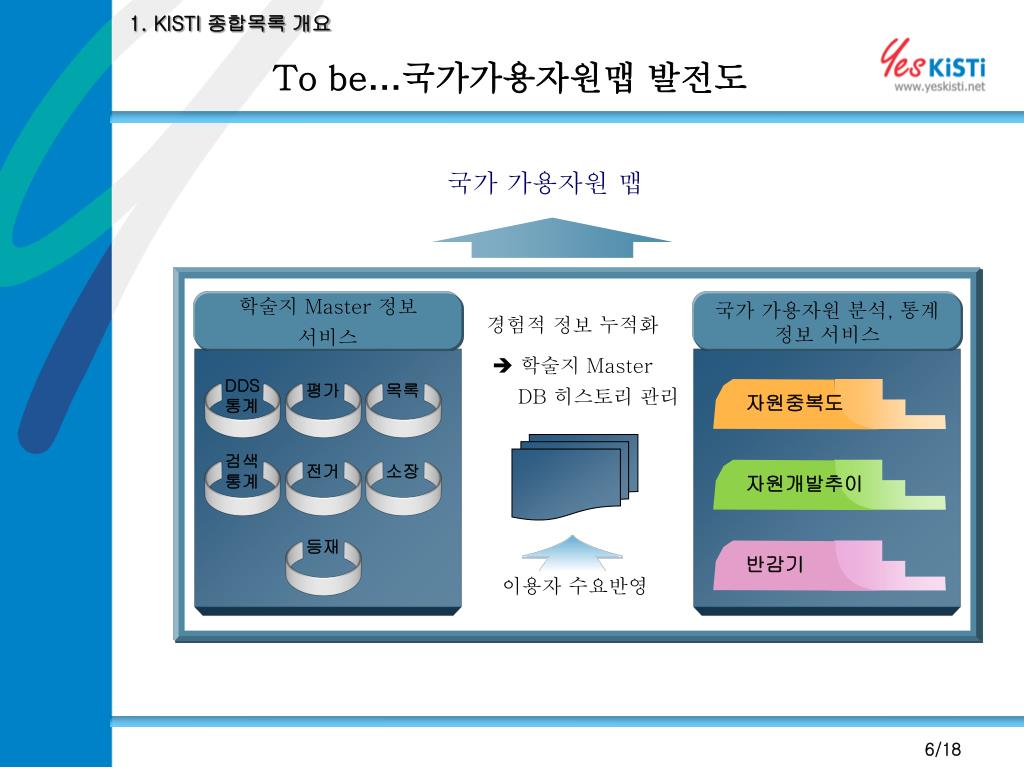 1. KISTI 종합목록 개요

To be...국가가용자원맵 발전도

Yes KiSTi
www.yeskisti.net

국가 가용자원 맵

학술지 Master 정보 서비스

DDS 통계
평가
목록
검색 통계
전거
소장
등재

경험적 정보 누적화
➔ 학술지 Master DB 히스토리 관리

이용자 수요반영

국가 가용자원 분석, 통계 정보 서비스

자원중복도
자원개발추이
반감기

6/18